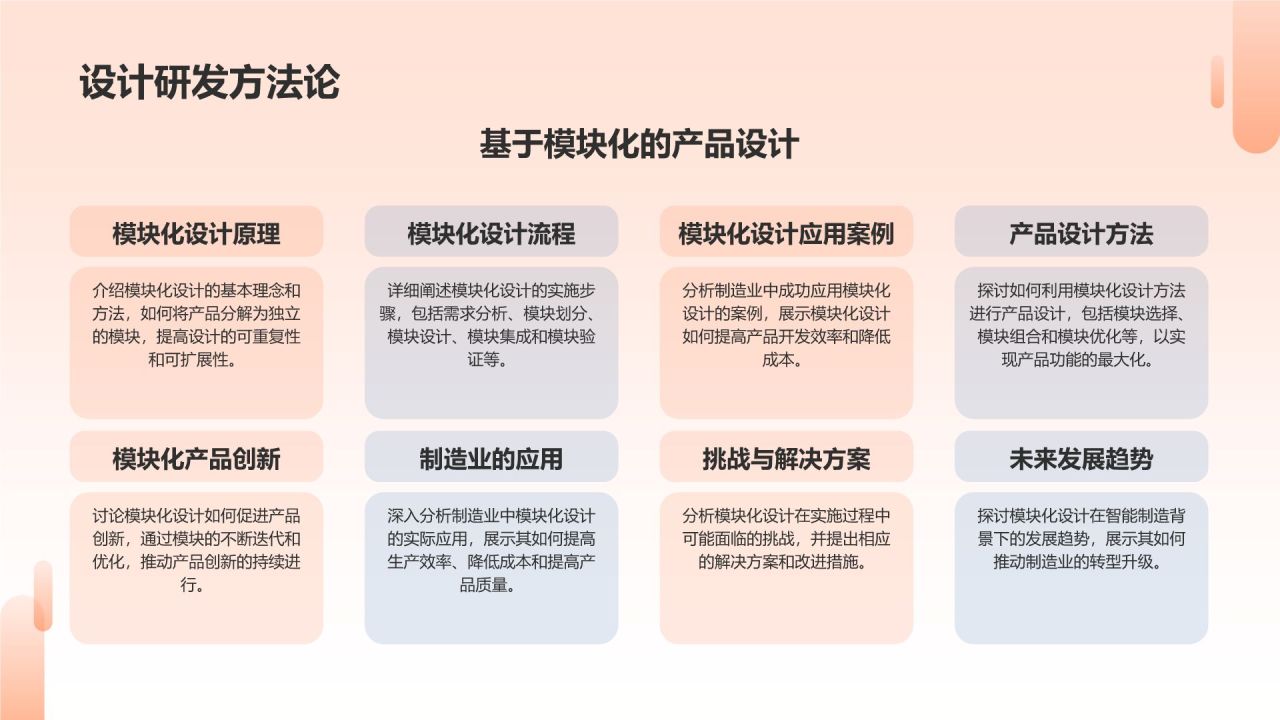 设计研发方法论

基于模块化的产品设计

模块化设计原理

介绍模块化设计的基本理念和方法，如何将产品分解为独立的模块，提高设计的可重复性和可扩展性。

模块化设计流程

详细阐述模块化设计的实施步骤，包括需求分析、模块划分、模块设计、模块集成和模块验证等。

模块化设计应用案例

分析制造业中成功应用模块化设计的案例，展示模块化设计如何提高产品开发效率和降低成本。

产品设计方法

探讨如何利用模块化设计方法进行产品设计，包括模块选择、模块组合和模块优化等，以实现产品功能的最大化。

模块化产品创新

讨论模块化设计如何促进产品创新，通过模块的不断迭代和优化，推动产品创新的持续进行。

制造业的应用

深入分析制造业中模块化设计的实际应用，展示其如何提高生产效率、降低成本和提高产品质量。

挑战与解决方案

分析模块化设计在实施过程中可能面临的挑战，并提出相应的解决方案和改进措施。

未来发展趋势

探讨模块化设计在智能制造背景下的发展趋势，展示其如何推动制造业的转型升级。